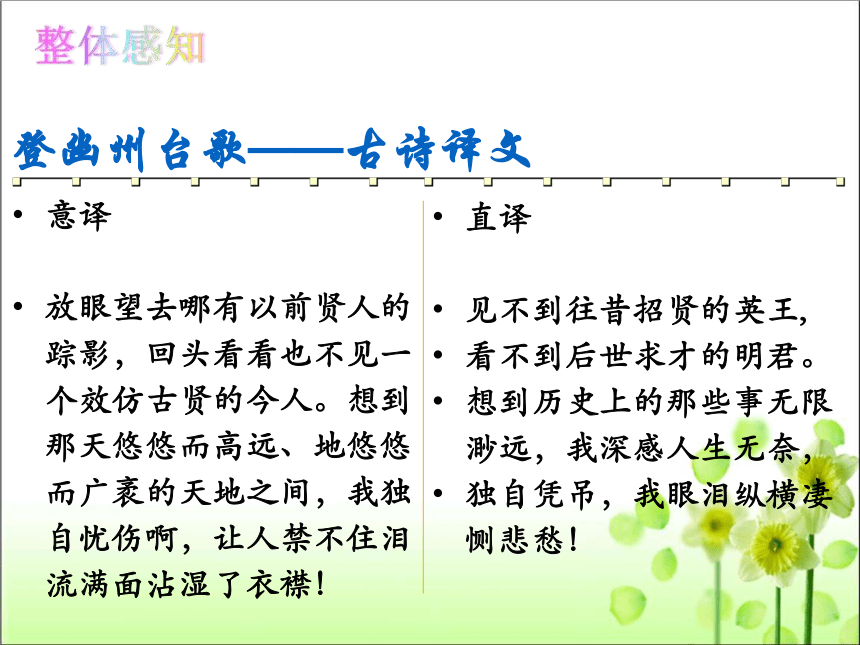 整体感知

登幽州台歌——古诗译文

• 意译

• 放眼望去哪有以前贤人的踪影，回头看看也不见一个效仿古贤的今人。想到那天悠悠而高远、地悠悠而广袤的天地之间，我独自忧伤啊，让人禁不住泪流满面沾湿了衣襟！

• 直译

• 见不到往昔招贤的英王，
• 看不到后世求才的明君。
• 想到历史上的那些事无限渺远，我深感人生无奈，
• 独自凭吊，我眼泪纵横凄恻悲愁！